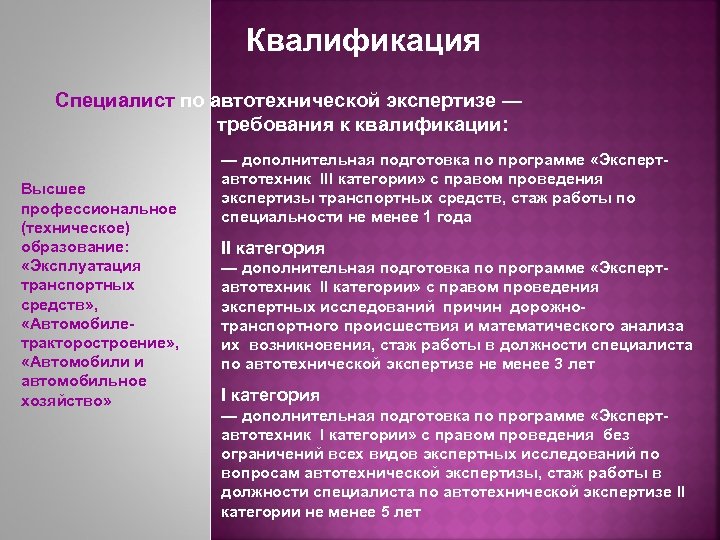 Квалификация

Специалист по автотехнической экспертизе — требования к квалификации:

Высшее профессиональное (техническое) образование: «Эксплуатация транспортных средств», «Автомобиле-тракторостроение», «Автомобили и автомобильное хозяйство»

— дополнительная подготовка по программе «Эксперт-автотехник III категории» с правом проведения экспертизы транспортных средств, стаж работы по специальности не менее 1 года

II категория
— дополнительная подготовка по программе «Эксперт-автотехник II категории» с правом проведения экспертных исследований причин дорожно-транспортного происшествия и математического анализа их возникновения, стаж работы в должности специалиста по автотехнической экспертизе не менее 3 лет

I категория
— дополнительная подготовка по программе «Эксперт-автотехник I категории» с правом проведения без ограничений всех видов экспертных исследований по вопросам автотехнической экспертизы, стаж работы в должности специалиста по автотехнической экспертизе II категории не менее 5 лет